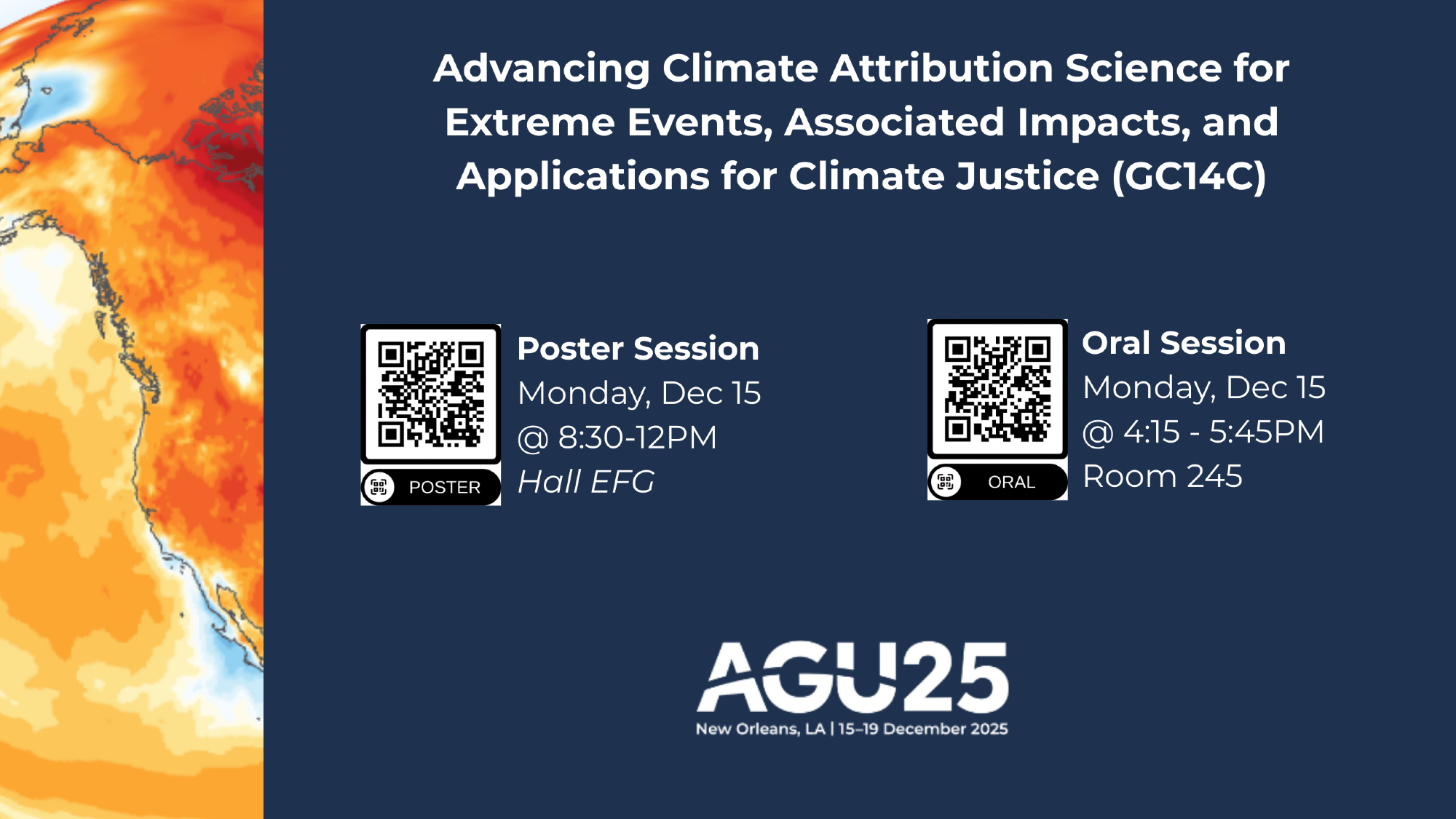 Advancing Climate Attribution Science for Extreme Events, Associated Impacts, and Applications for Climate Justice (GC14C)

POSTER

Poster Session
Monday, Dec 15
@ 8:30-12PM
Hall EFG

ORAL

Oral Session
Monday, Dec 15
@ 4:15 - 5:45PM
Room 245

AGU25
New Orleans, LA | 15–19 December 2025